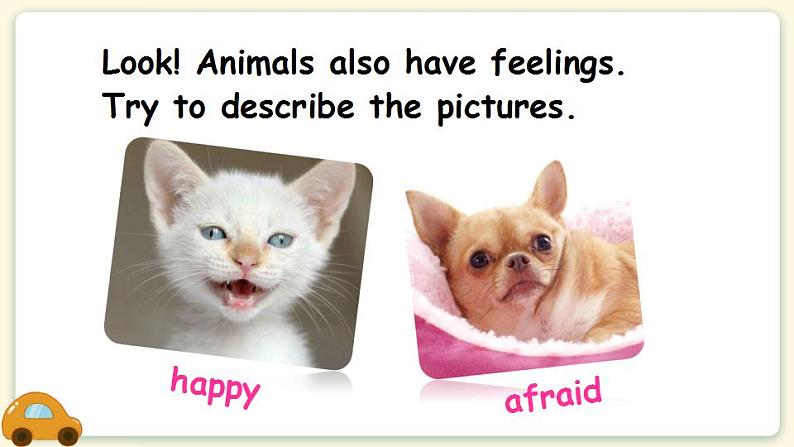 Look! Animals also have feelings.
Try to describe the pictures.

happy

afraid